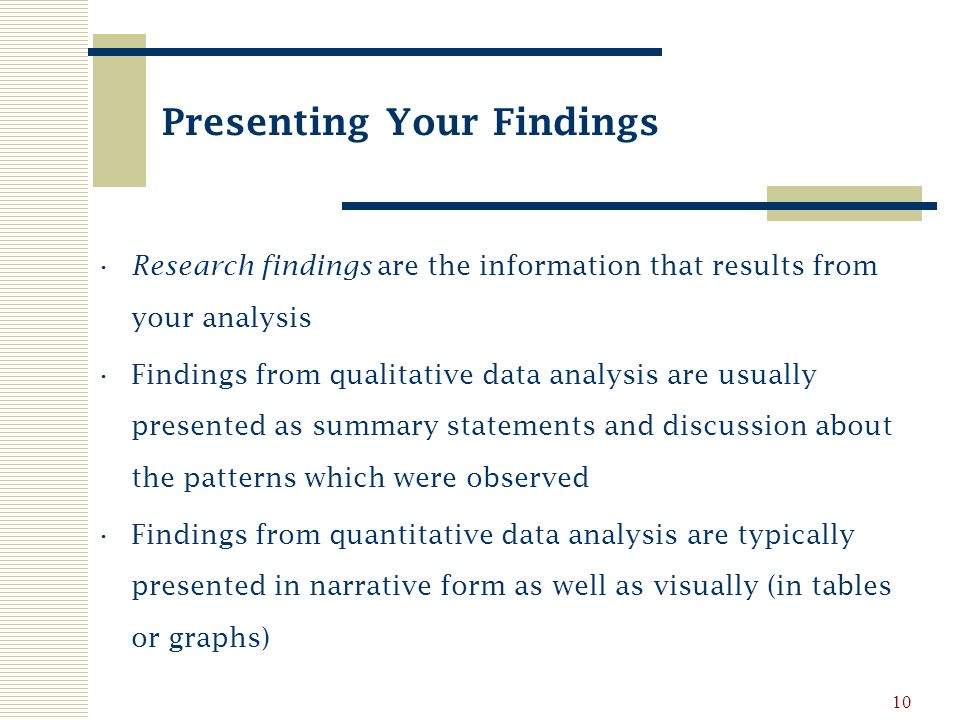 Presenting Your Findings

· Research findings are the information that results from your analysis

· Findings from qualitative data analysis are usually presented as summary statements and discussion about the patterns which were observed

· Findings from quantitative data analysis are typically presented in narrative form as well as visually (in tables or graphs)

10